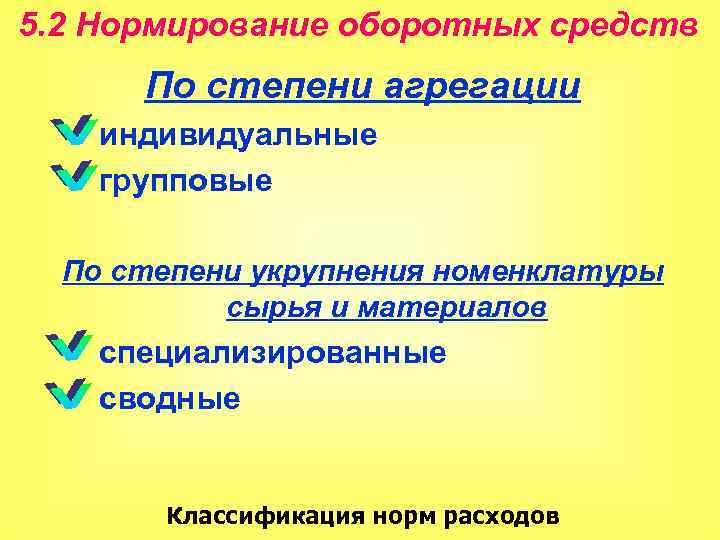 5.2 Нормирование оборотных средств

По степени агрегации

индивидуальные

групповые

По степени укрупнения номенклатуры сырья и материалов

специализированные

сводные

Классификация норм расходов